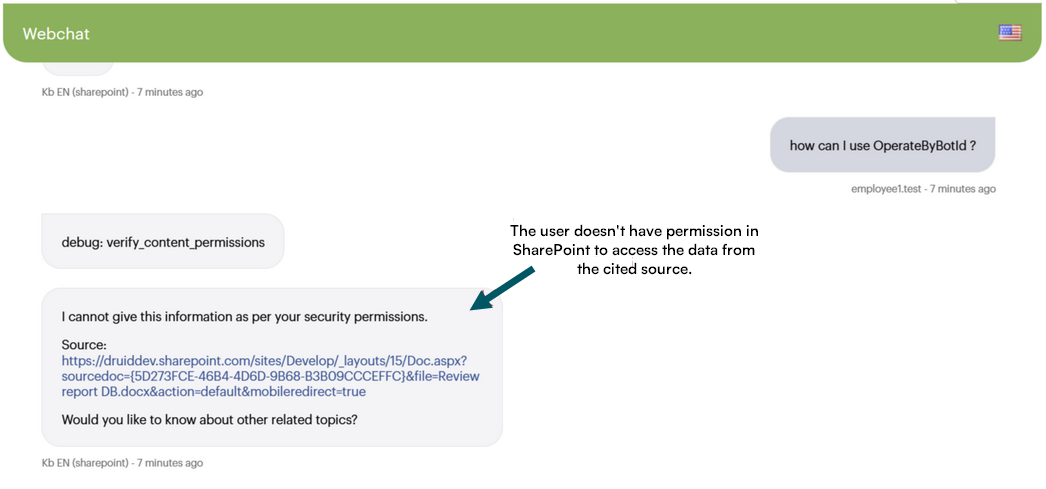 Webchat

Kb EN (sharepoint) - 7 minutes ago

how can I use OperateByBotId ?

employee1.test - 7 minutes ago

debug: verify_content_permissions

The user doesn't have permission in SharePoint to access the data from the cited source.

I cannot give this information as per your security permissions.

Source:
https://druiddev.sharepoint.com/sites/Develop/_layouts/15/Doc.aspx?sourcedoc={5D273FCE-46B4-4D6D-9B68-B3B09CCCEFFC}&file=Review report DB.docx&action=default&mobileredirect=true

Would you like to know about other related topics?

Kb EN (sharepoint) - 7 minutes ago